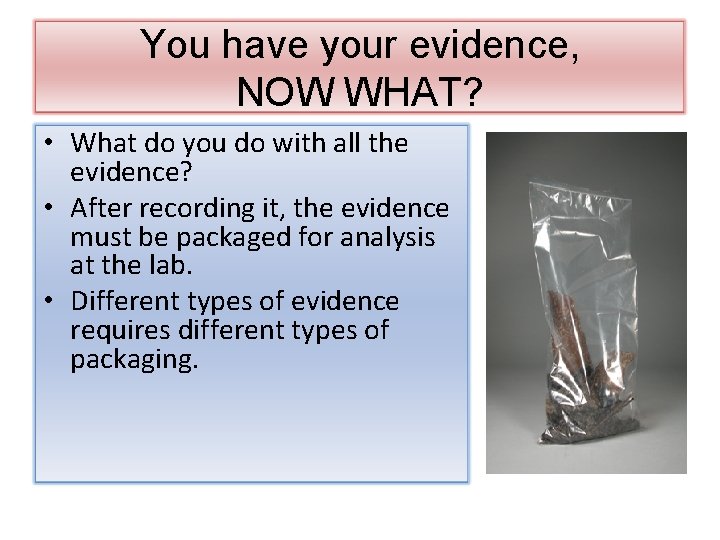 You have your evidence,
NOW WHAT?

• What do you do with all the evidence?
• After recording it, the evidence must be packaged for analysis at the lab.
• Different types of evidence requires different types of packaging.